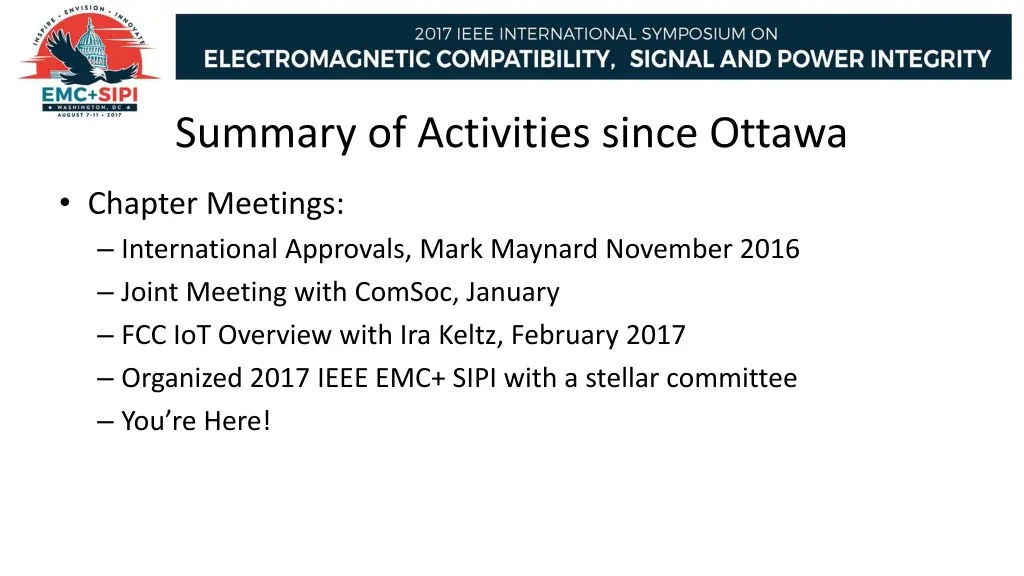 INSPIRE • ENVISION • INNOVATE
EMC+SIPI
WASHINGTON, DC
AUGUST 7-11 • 2017

2017 IEEE INTERNATIONAL SYMPOSIUM ON
ELECTROMAGNETIC COMPATIBILITY, SIGNAL AND POWER INTEGRITY

Summary of Activities since Ottawa

• Chapter Meetings:
– International Approvals, Mark Maynard November 2016
– Joint Meeting with ComSoc, January
– FCC IoT Overview with Ira Keltz, February 2017
– Organized 2017 IEEE EMC+ SIPI with a stellar committee
– You're Here!